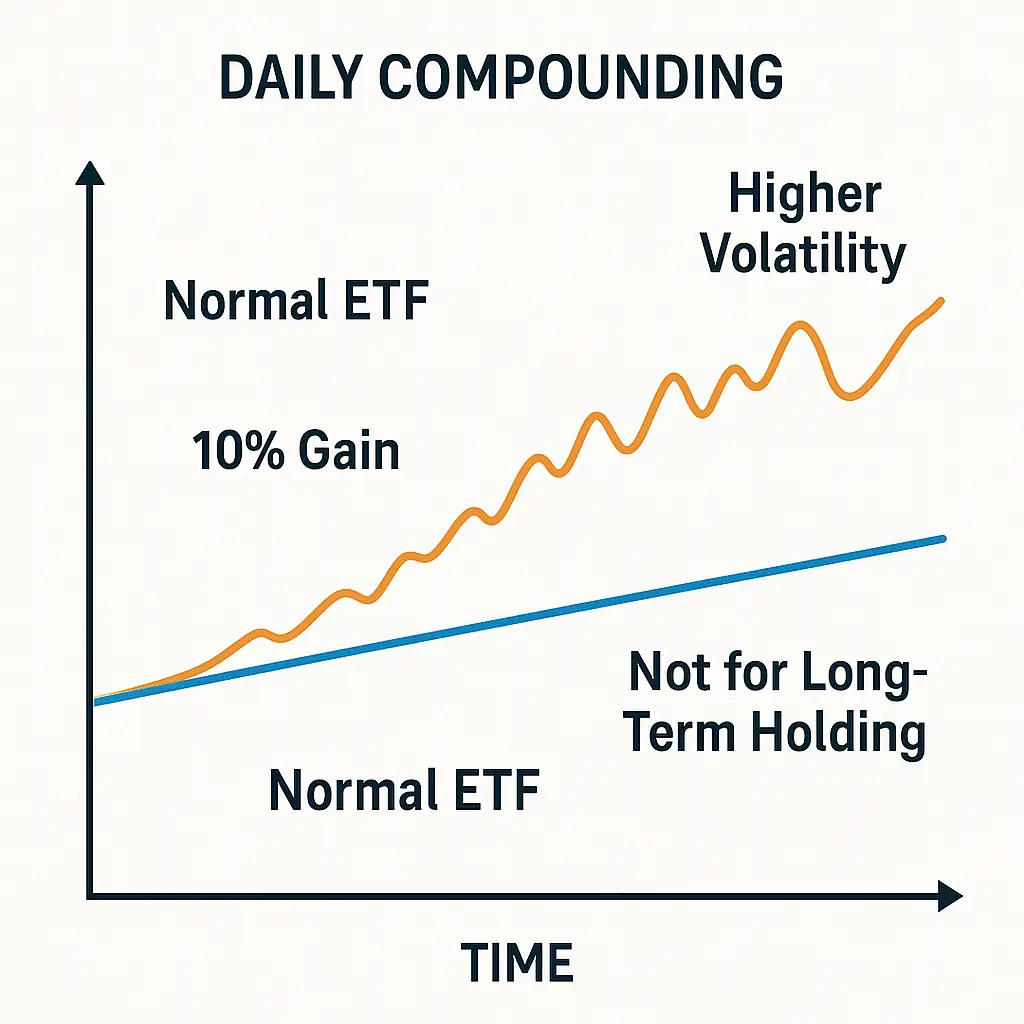 DAILY COMPOUNDING

Higher Volatility

Normal ETF

10% Gain

Not for Long-Term Holding

Normal ETF

TIME